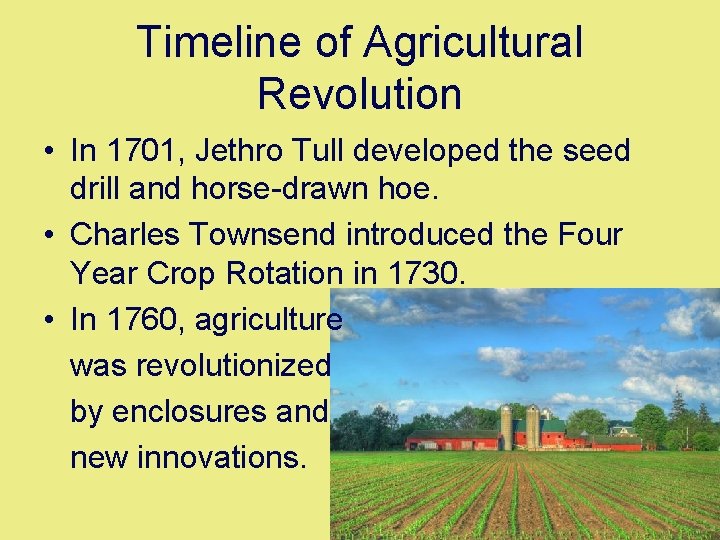 Timeline of Agricultural Revolution

• In 1701, Jethro Tull developed the seed drill and horse-drawn hoe.

• Charles Townsend introduced the Four Year Crop Rotation in 1730.

• In 1760, agriculture was revolutionized by enclosures and new innovations.